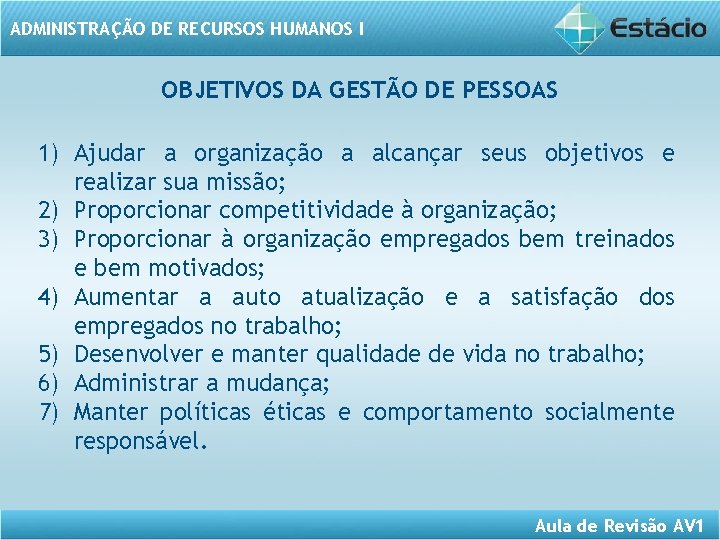 ADMINISTRAÇÃO DE RECURSOS HUMANOS I

Estácio

OBJETIVOS DA GESTÃO DE PESSOAS

1) Ajudar a organização a alcançar seus objetivos e realizar sua missão;
2) Proporcionar competitividade à organização;
3) Proporcionar à organização empregados bem treinados e bem motivados;
4) Aumentar a auto atualização e a satisfação dos empregados no trabalho;
5) Desenvolver e manter qualidade de vida no trabalho;
6) Administrar a mudança;
7) Manter políticas éticas e comportamento socialmente responsável.

Aula de Revisão AV1